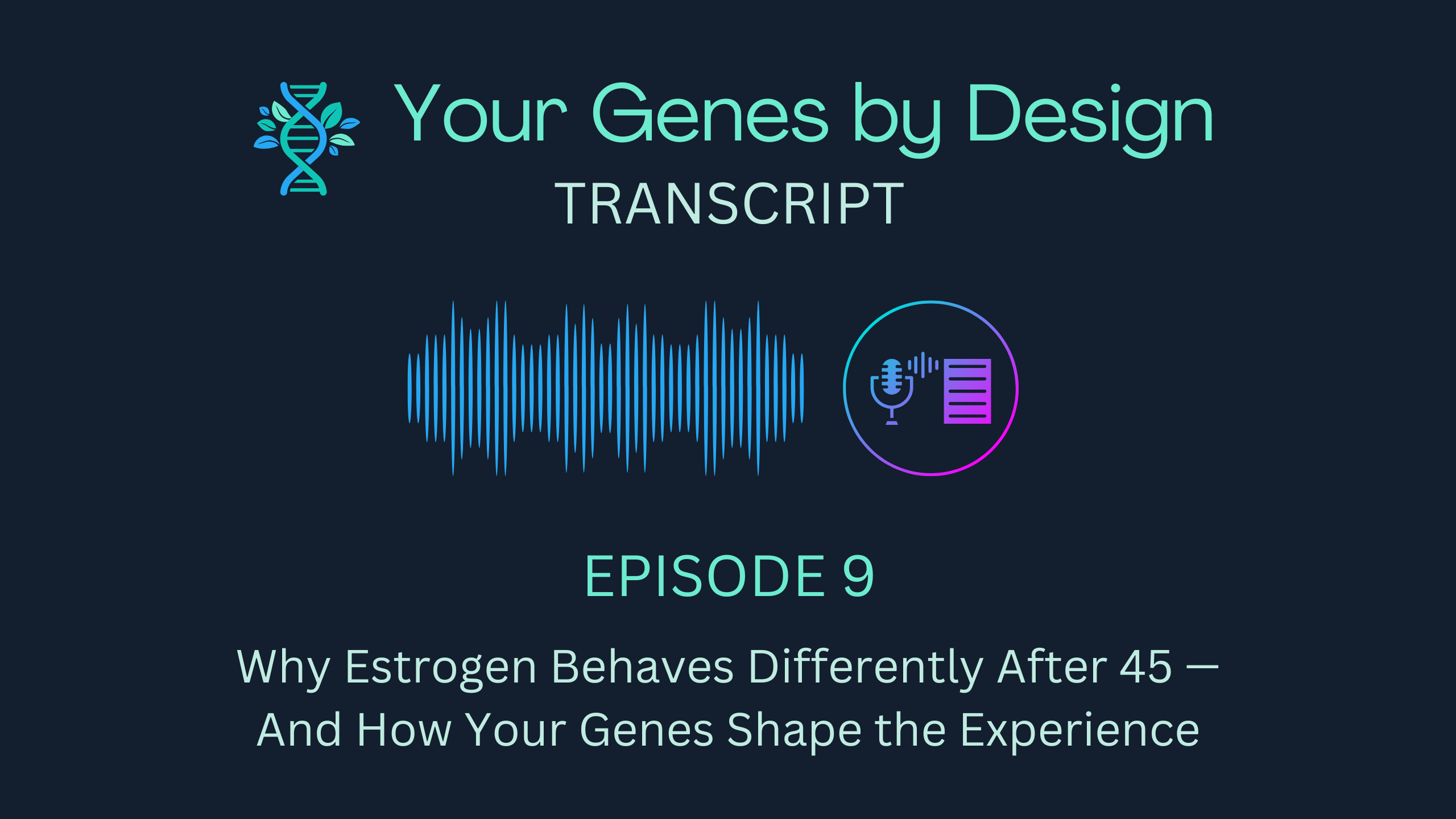 Your Genes by Design
TRANSCRIPT

EPISODE 9

Why Estrogen Behaves Differently After 45 — And How Your Genes Shape the Experience